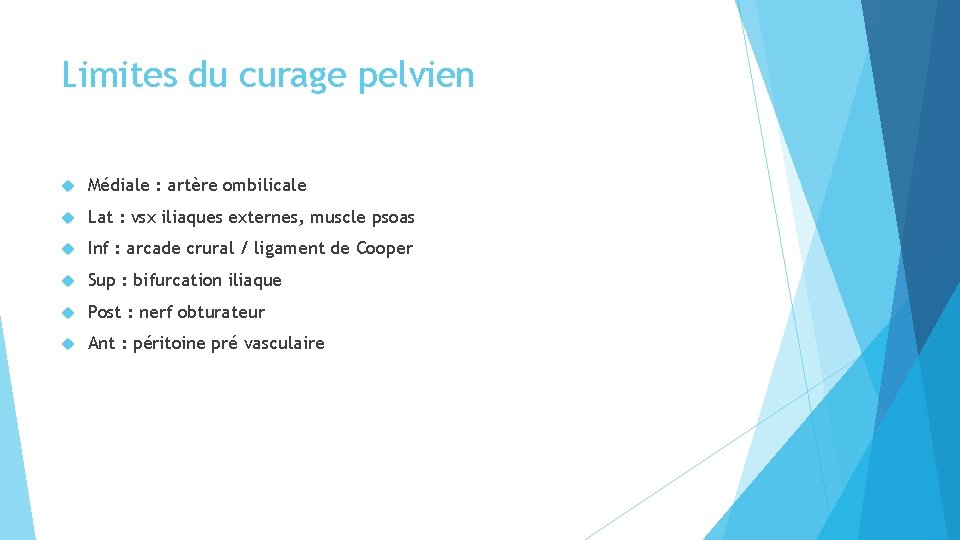 Limites du curage pelvien

Médiale : artère ombilicale

Lat : vsx iliaques externes, muscle psoas

Inf : arcade crural / ligament de Cooper

Sup : bifurcation iliaque

Post : nerf obturateur

Ant : péritoine pré vasculaire